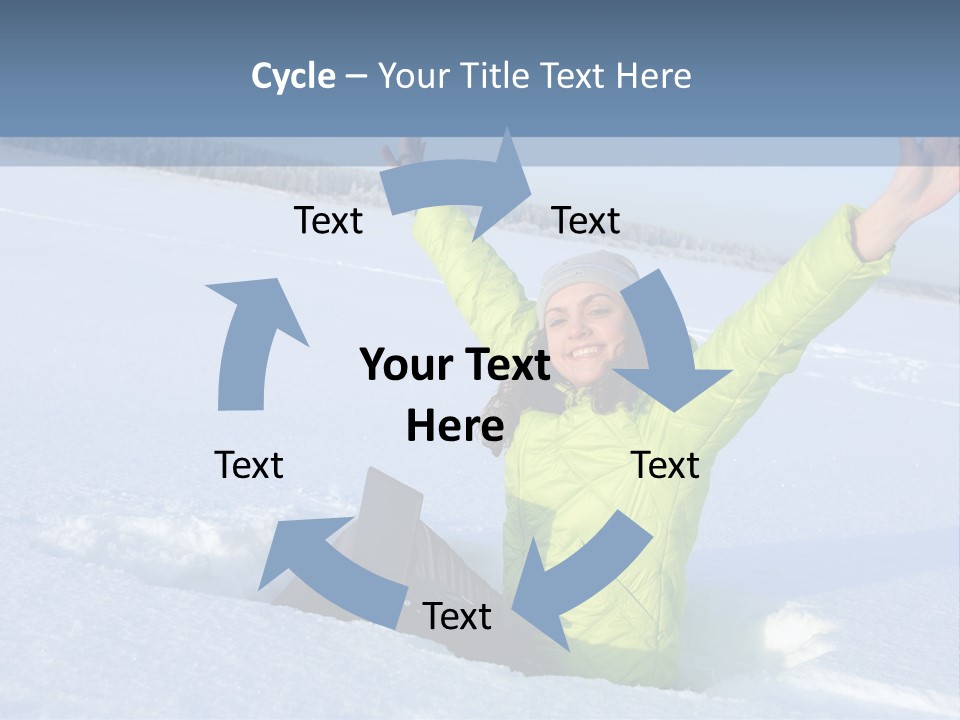 Cycle – Your Title Text Here

Text

Text

Your Text Here

Text

Text

Text